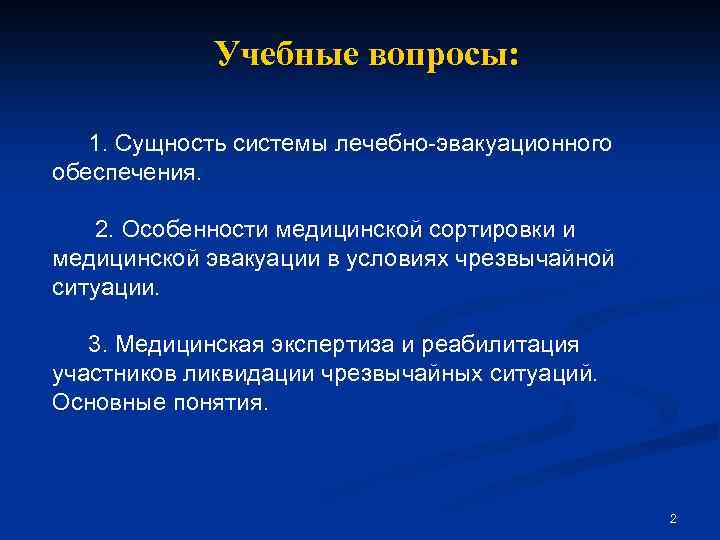 Учебные вопросы:

1. Сущность системы лечебно-эвакуационного обеспечения.

2. Особенности медицинской сортировки и медицинской эвакуации в условиях чрезвычайной ситуации.

3. Медицинская экспертиза и реабилитация участников ликвидации чрезвычайных ситуаций. Основные понятия.

2